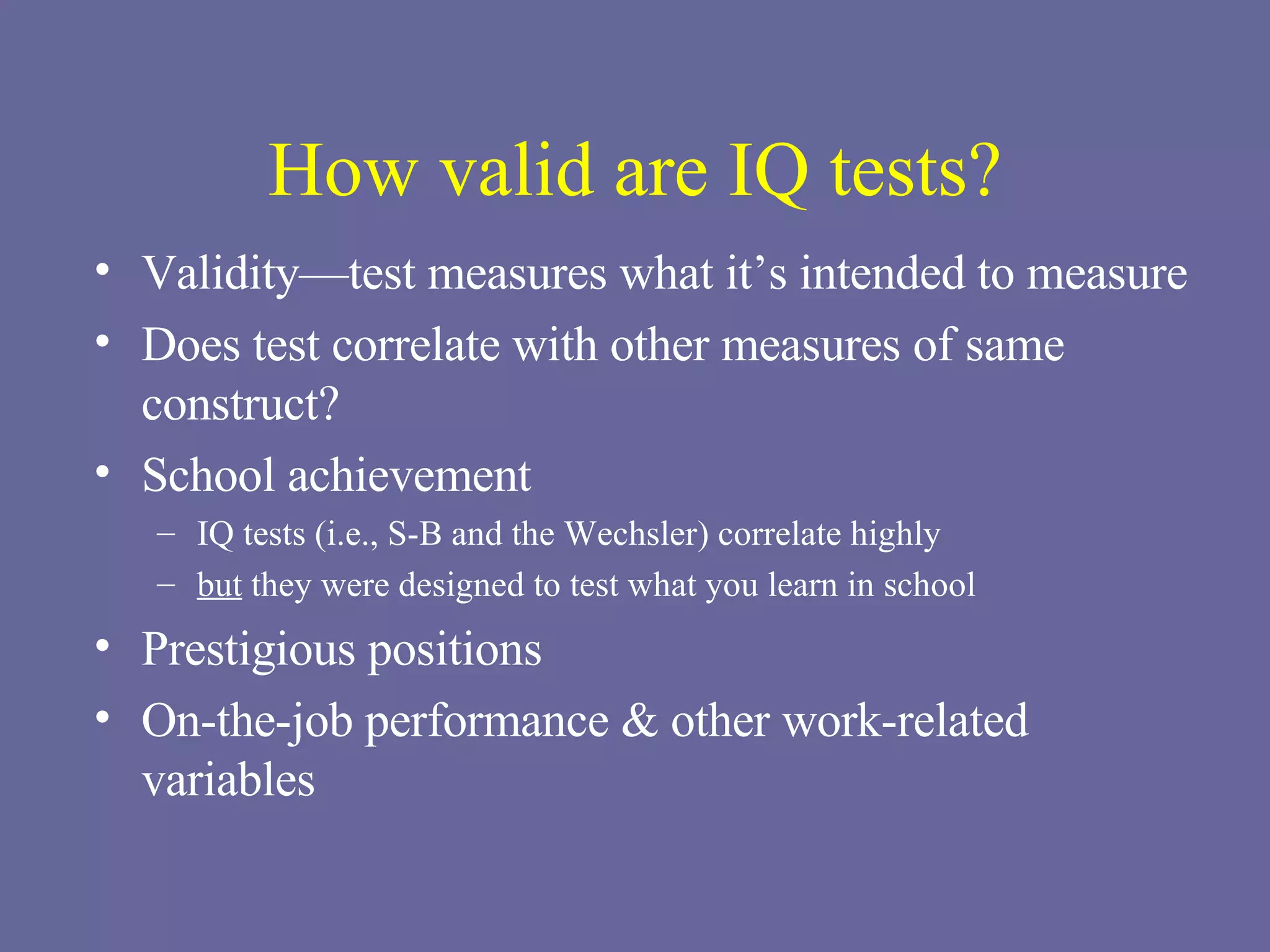 How valid are IQ tests?

• Validity—test measures what it's intended to measure
• Does test correlate with other measures of same construct?
• School achievement
– IQ tests (i.e., S-B and the Wechsler) correlate highly
– but they were designed to test what you learn in school
• Prestigious positions
• On-the-job performance & other work-related variables